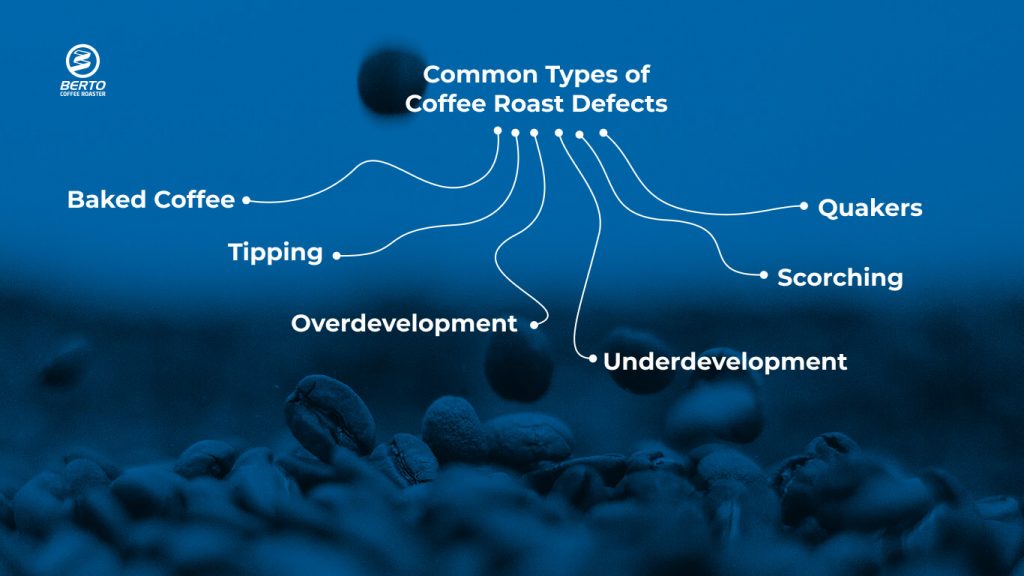 BERTO
COFFEE ROASTER

Common Types of Coffee Roast Defects

Baked Coffee

Tipping

Overdevelopment

Underdevelopment

Scorching

Quakers